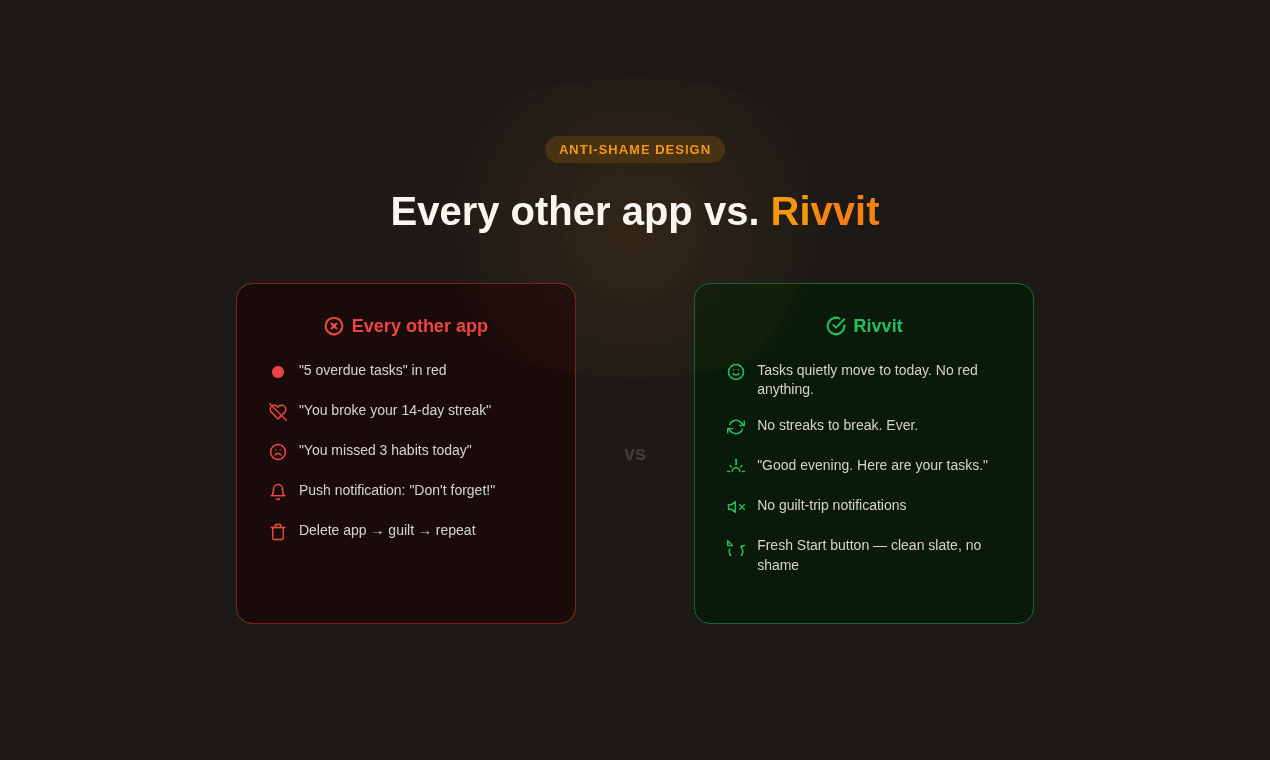 ANTI-SHAME DESIGN

Every other app vs. Rivvit

Every other app

"5 overdue tasks" in red

"You broke your 14-day streak"

"You missed 3 habits today"

Push notification: "Don't forget!"

Delete app → guilt → repeat

vs

Rivvit

Tasks quietly move to today. No red anything.

No streaks to break. Ever.

"Good evening. Here are your tasks."

No guilt-trip notifications

Fresh Start button — clean slate, no shame